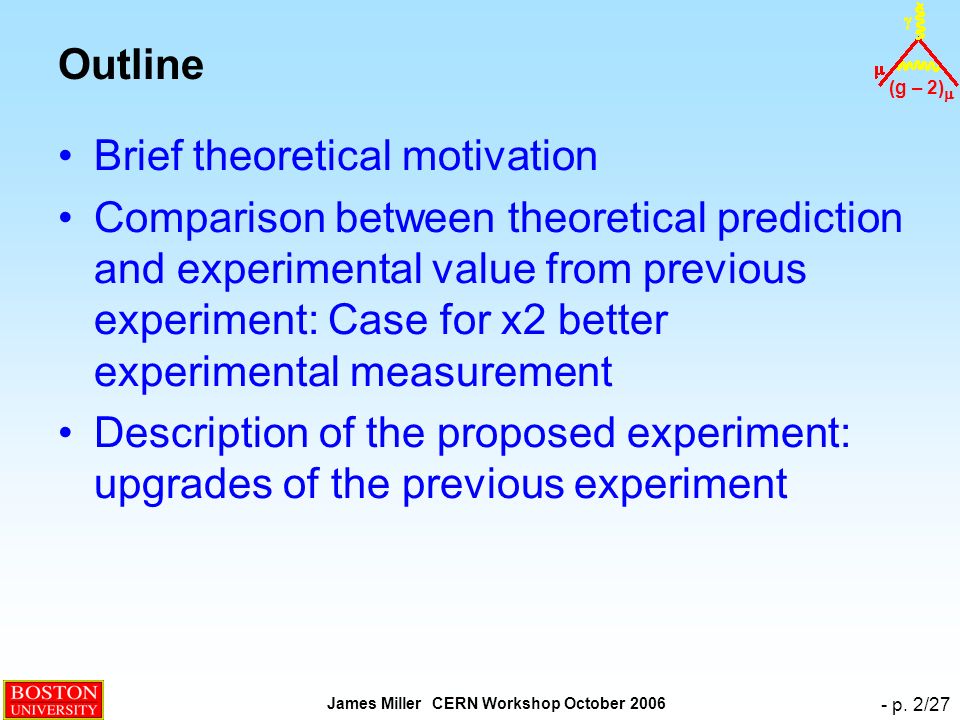 Outline

$\gamma$
$\mu$
$(g-2)_\mu$

• Brief theoretical motivation

• Comparison between theoretical prediction and experimental value from previous experiment: Case for x2 better experimental measurement

• Description of the proposed experiment: upgrades of the previous experiment

BOSTON UNIVERSITY

James Miller CERN Workshop October 2006

- p. 2/27